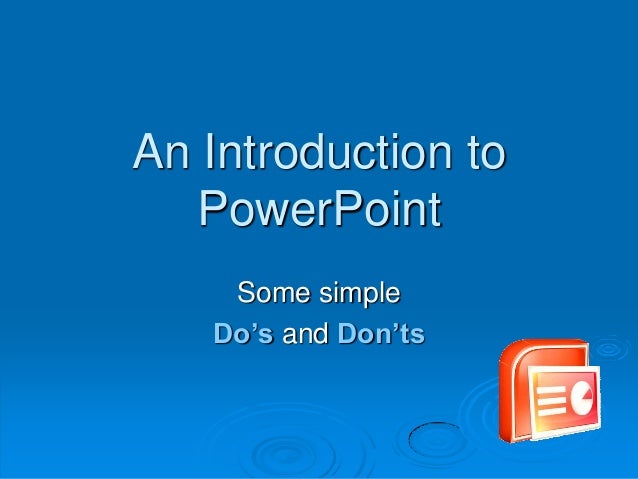 An Introduction to PowerPoint

Some simple
Do’s and Don’ts